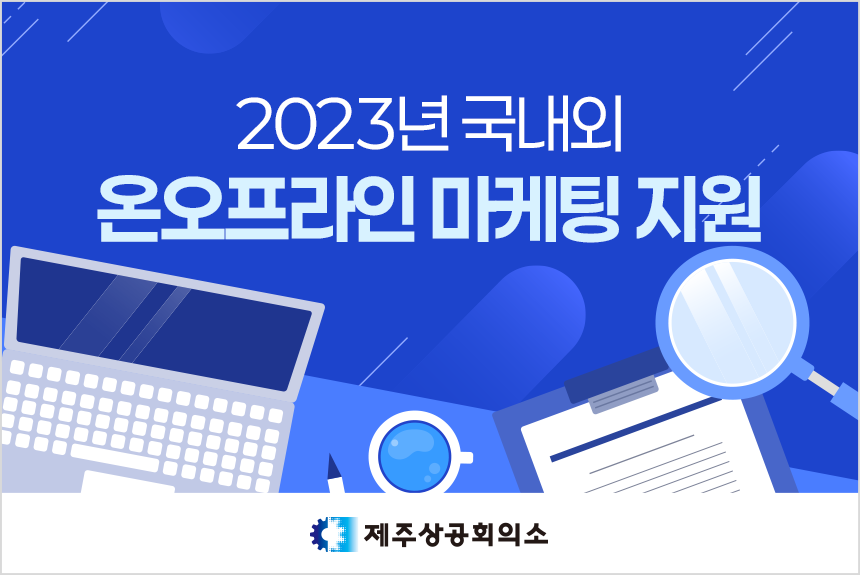 2023년 국내외
온오프라인 마케팅 지원

제주상공회의소